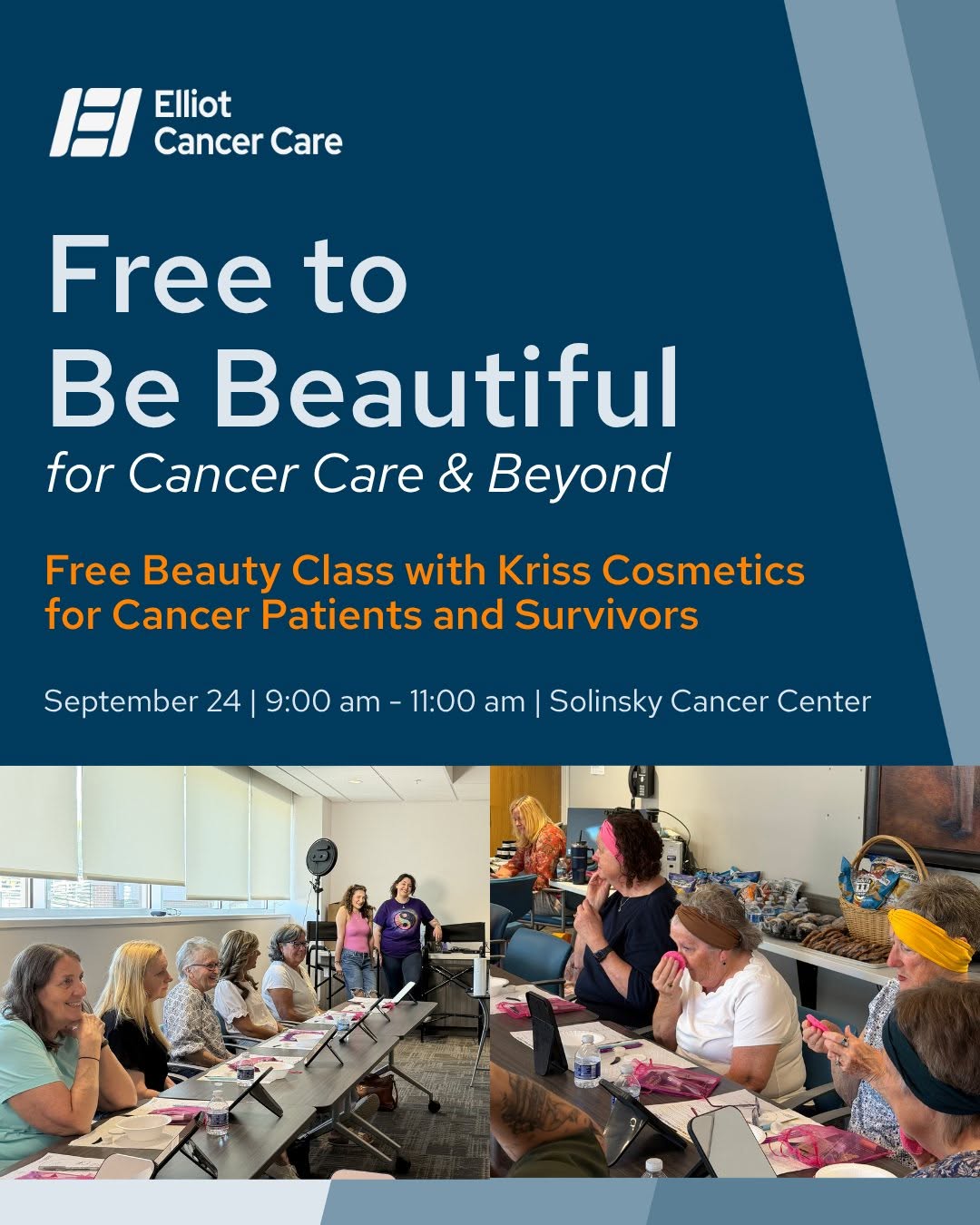 Elliot Cancer Care

Free to Be Beautiful
for Cancer Care & Beyond

Free Beauty Class with Kriss Cosmetics for Cancer Patients and Survivors

September 24 | 9:00 am - 11:00 am | Solinsky Cancer Center